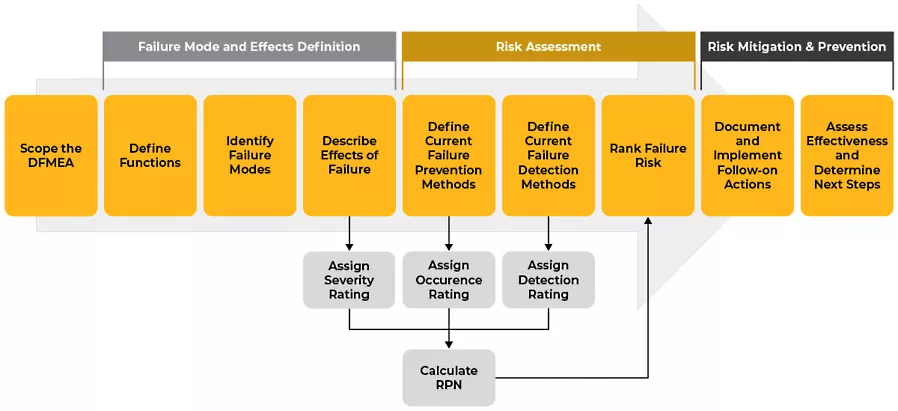 Failure Mode and Effects Definition

Risk Assessment

Risk Mitigation & Prevention

Scope the DFMEA

Define Functions

Identify Failure Modes

Describe Effects of Failure

Define Current Failure Prevention Methods

Define Current Failure Detection Methods

Rank Failure Risk

Document and Implement Follow-on Actions

Assess Effectiveness and Determine Next Steps

Assign Severity Rating

Assign Occurence Rating

Assign Detection Rating

Calculate RPN